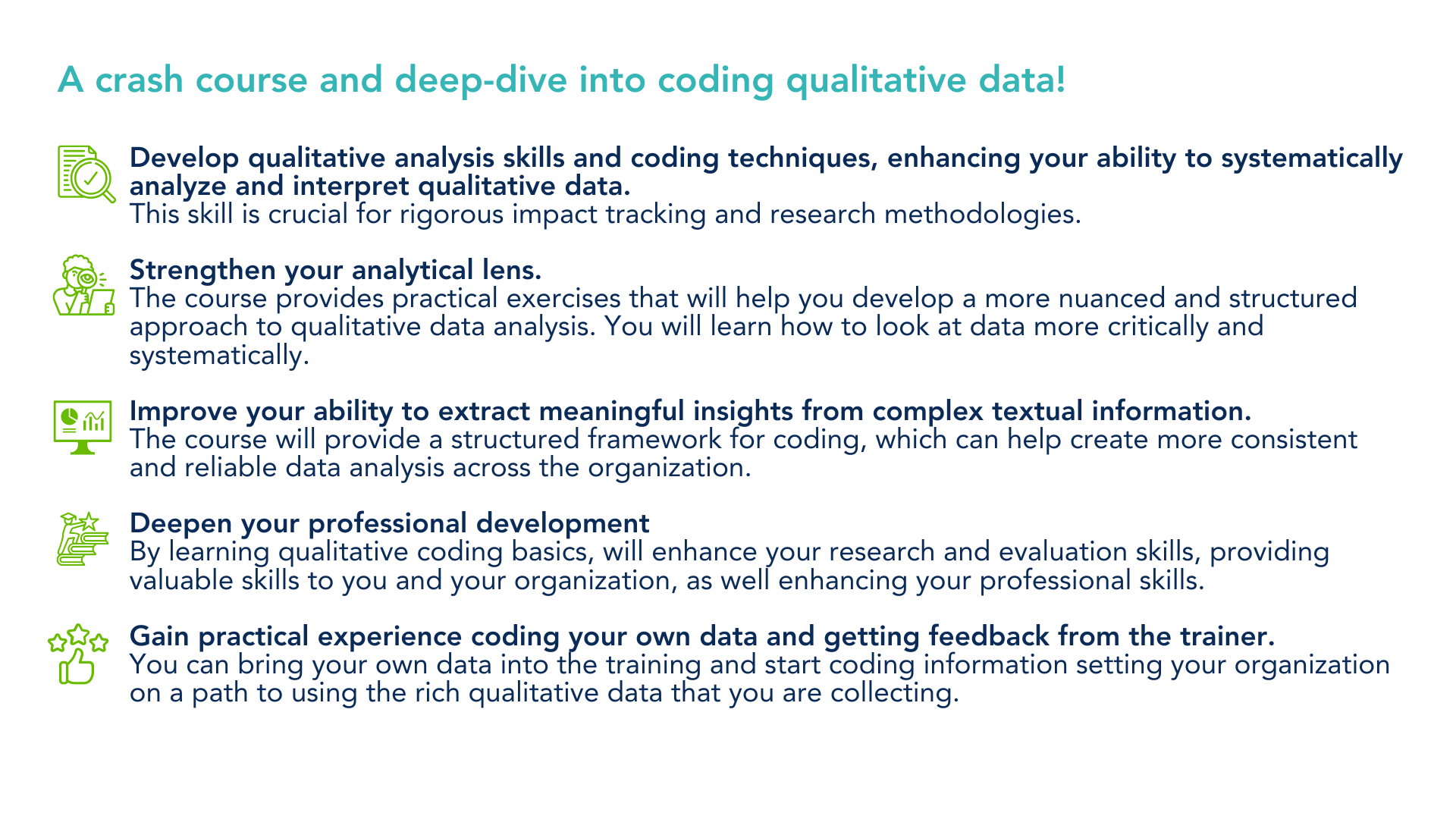 A crash course and deep-dive into coding qualitative data!

Develop qualitative analysis skills and coding techniques, enhancing your ability to systematically analyze and interpret qualitative data.
This skill is crucial for rigorous impact tracking and research methodologies.

Strengthen your analytical lens.
The course provides practical exercises that will help you develop a more nuanced and structured approach to qualitative data analysis. You will learn how to look at data more critically and systematically.

Improve your ability to extract meaningful insights from complex textual information.
The course will provide a structured framework for coding, which can help create more consistent and reliable data analysis across the organization.

Deepen your professional development
By learning qualitative coding basics, will enhance your research and evaluation skills, providing valuable skills to you and your organization, as well enhancing your professional skills.

Gain practical experience coding your own data and getting feedback from the trainer.
You can bring your own data into the training and start coding information setting your organization on a path to using the rich qualitative data that you are collecting.